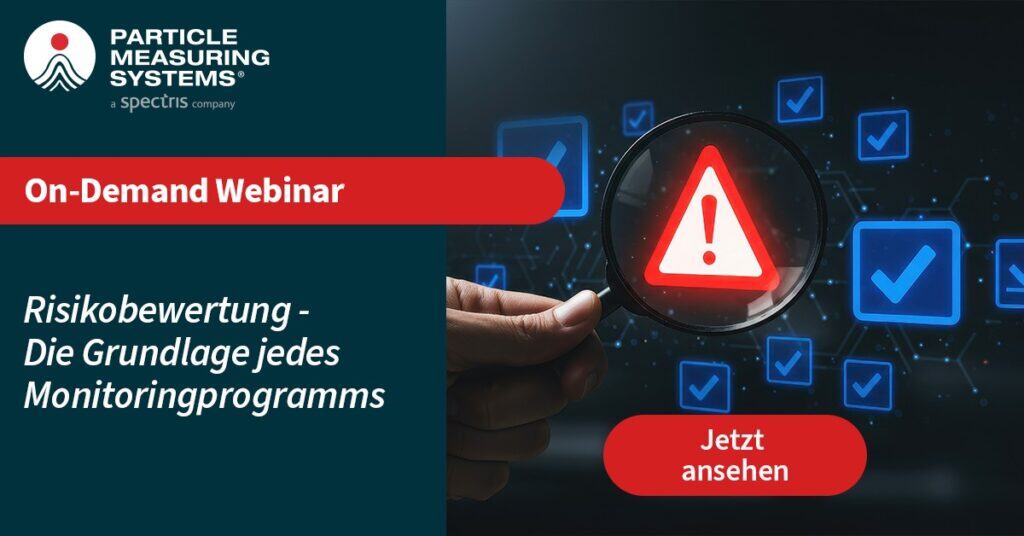 PARTICLE MEASURING SYSTEMS®
a spectris company

On-Demand Webinar

Risikobewertung - Die Grundlage jedes Monitoringprogramms

Jetzt ansehen